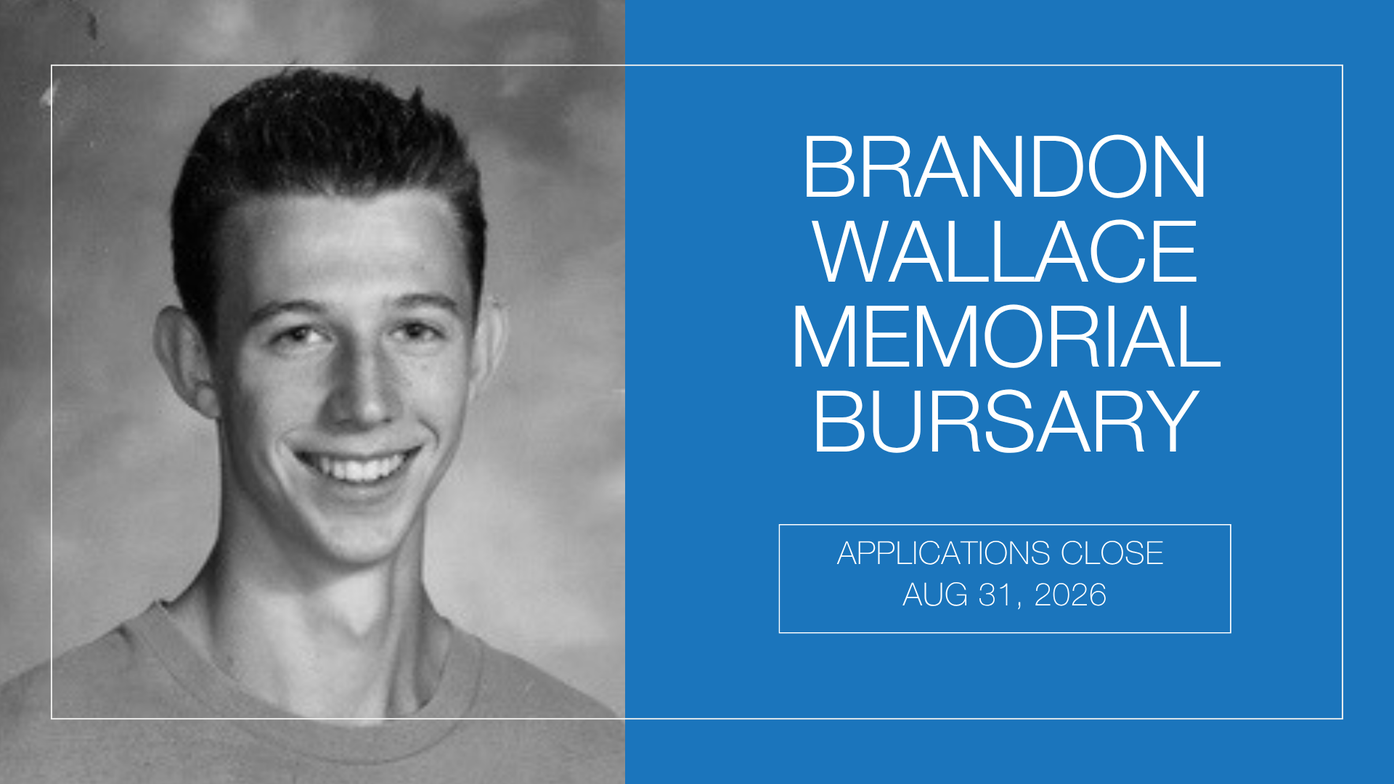 BRANDON WALLACE MEMORIAL BURSARY

APPLICATIONS CLOSE
AUG 31, 2026